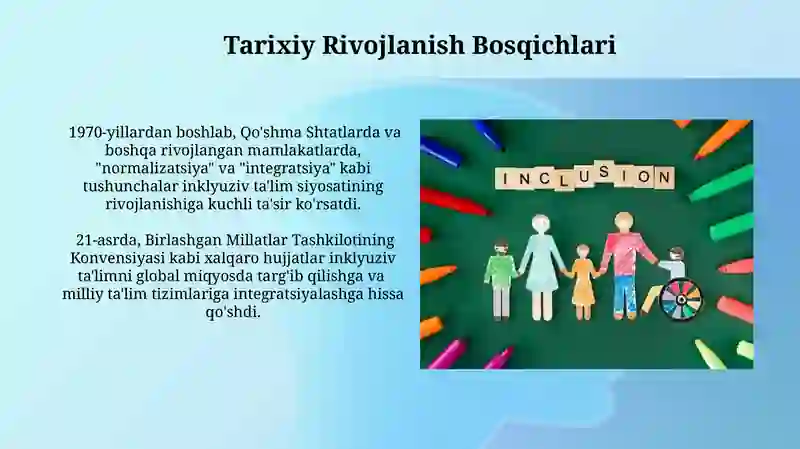 Tarixiy Rivojlanish Bosqichlari

1970-yillardan boshlab, Qo'shma Shtatlarda va boshqa rivojlangan mamlakatlarda, "normalizatsiya" va "integratsiya" kabi tushunchalar inklyuziv ta'lim siyosatining rivojlanishiga kuchli ta'sir ko'rsatdi.

21-asrda, Birlashgan Millatlar Tashkilotining Konvensiyasi kabi xalqaro hujjatlar inklyuziv ta'limni global miqyosda targ'ib qilishga va milliy ta'lim tizimlariga integratsiyalashga hissa qo'shdi.

INCLUSION